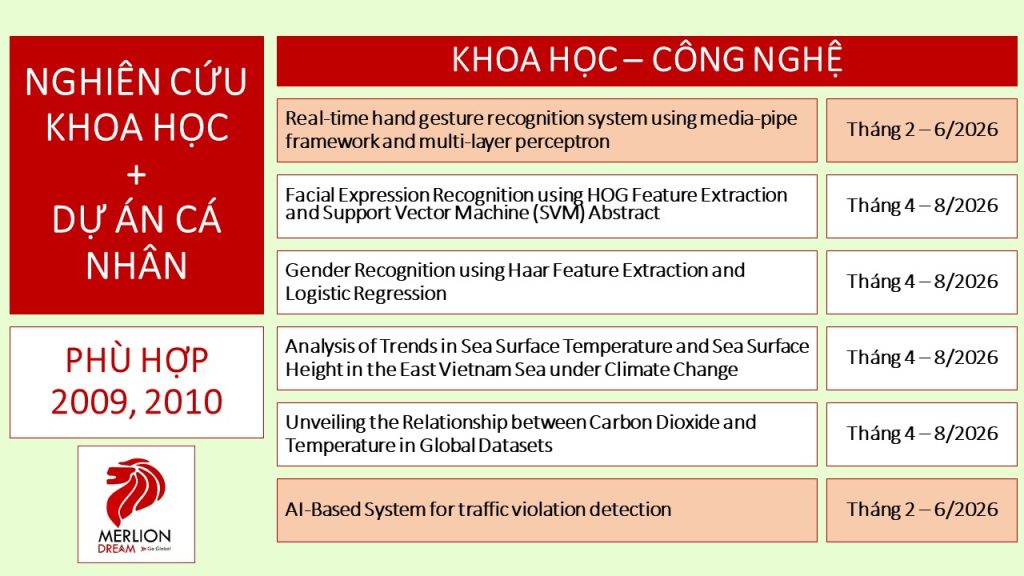 NGHIÊN CỨU KHOA HỌC + DỰ ÁN CÁ NHÂN

PHÙ HỢP 2009, 2010

MERLION DREAM Go Global

KHOA HỌC – CÔNG NGHỆ

| | |
|---|---|
| Real-time hand gesture recognition system using media-pipe framework and multi-layer perceptron | Tháng 2 – 6/2026 |
| Facial Expression Recognition using HOG Feature Extraction and Support Vector Machine (SVM) Abstract | Tháng 4 – 8/2026 |
| Gender Recognition using Haar Feature Extraction and Logistic Regression | Tháng 4 – 8/2026 |
| Analysis of Trends in Sea Surface Temperature and Sea Surface Height in the East Vietnam Sea under Climate Change | Tháng 4 – 8/2026 |
| Unveiling the Relationship between Carbon Dioxide and Temperature in Global Datasets | Tháng 4 – 8/2026 |
| AI-Based System for traffic violation detection | Tháng 2 – 6/2026 |